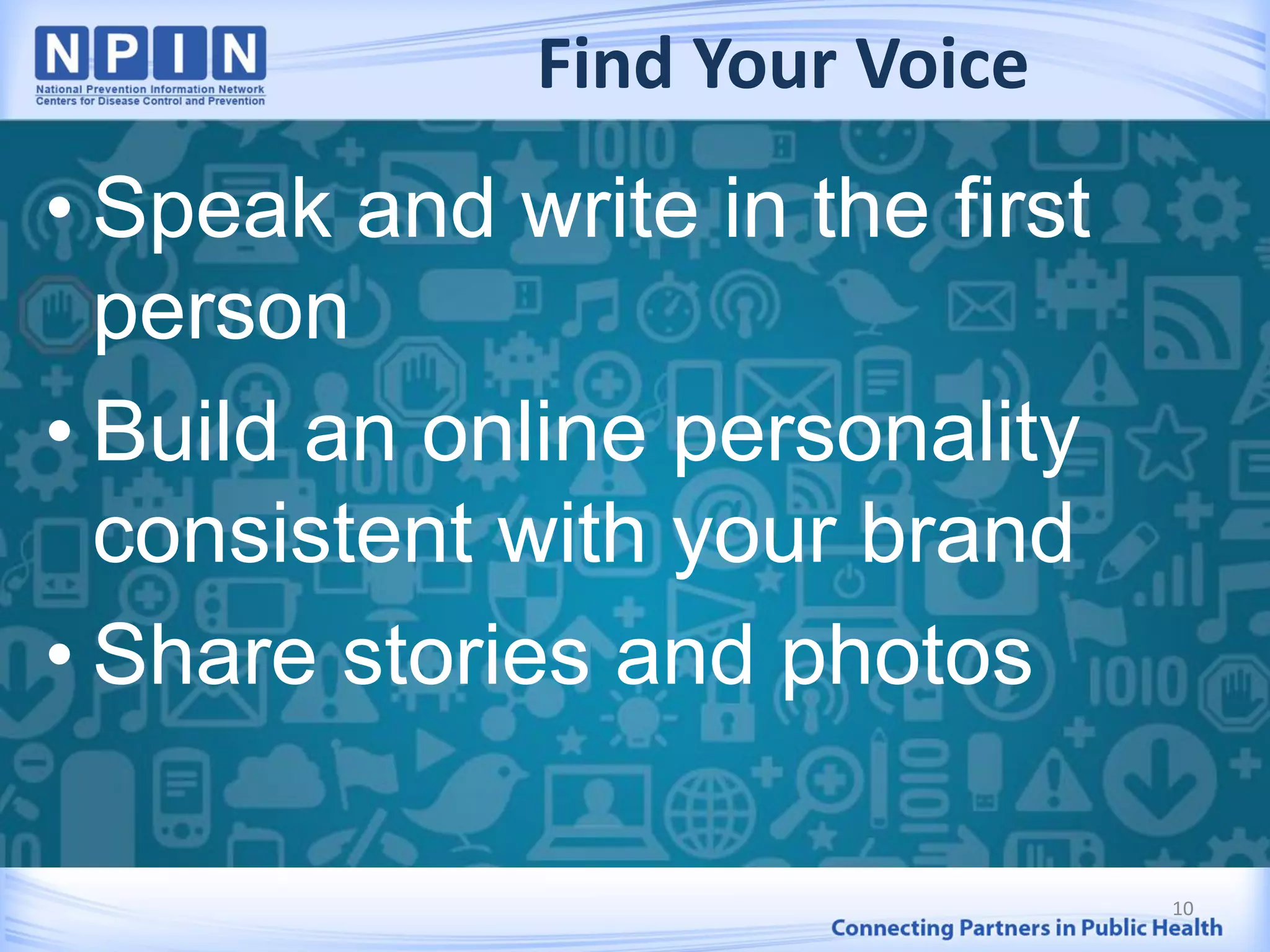 NPIN
National Prevention Information Network
Centers for Disease Control and Prevention

Find Your Voice

• Speak and write in the first person
• Build an online personality consistent with your brand
• Share stories and photos

10

Connecting Partners in Public Health